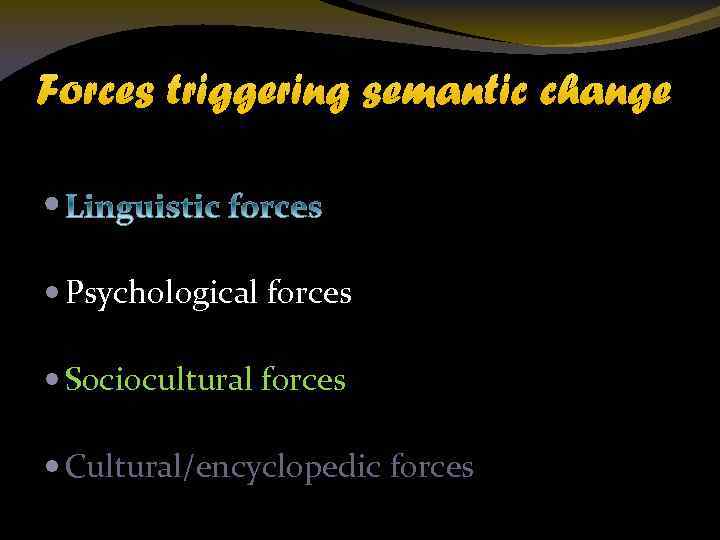 Forces triggering semantic change

• Linguistic forces

• Psychological forces

• Sociocultural forces

• Cultural/encyclopedic forces